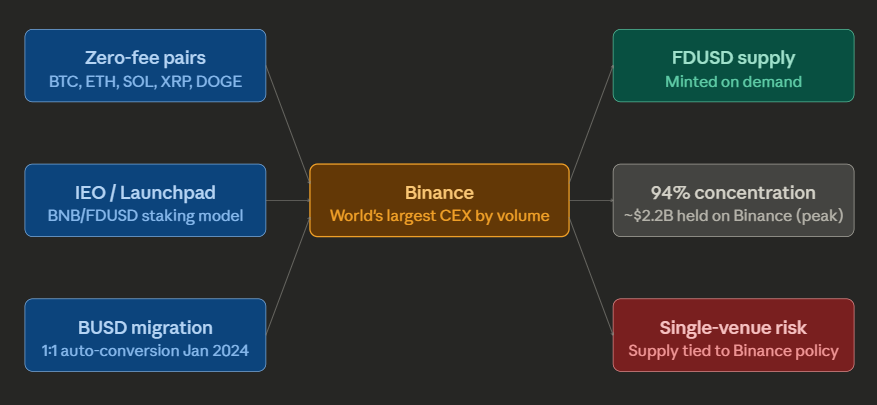 Zero-fee pairs
BTC, ETH, SOL, XRP, DOGE

IEO / Launchpad
BNB/FDUSD staking model

BUSD migration
1:1 auto-conversion Jan 2024

Binance
World's largest CEX by volume

FDUSD supply
Minted on demand

94% concentration
~$2.2B held on Binance (peak)

Single-venue risk
Supply tied to Binance policy